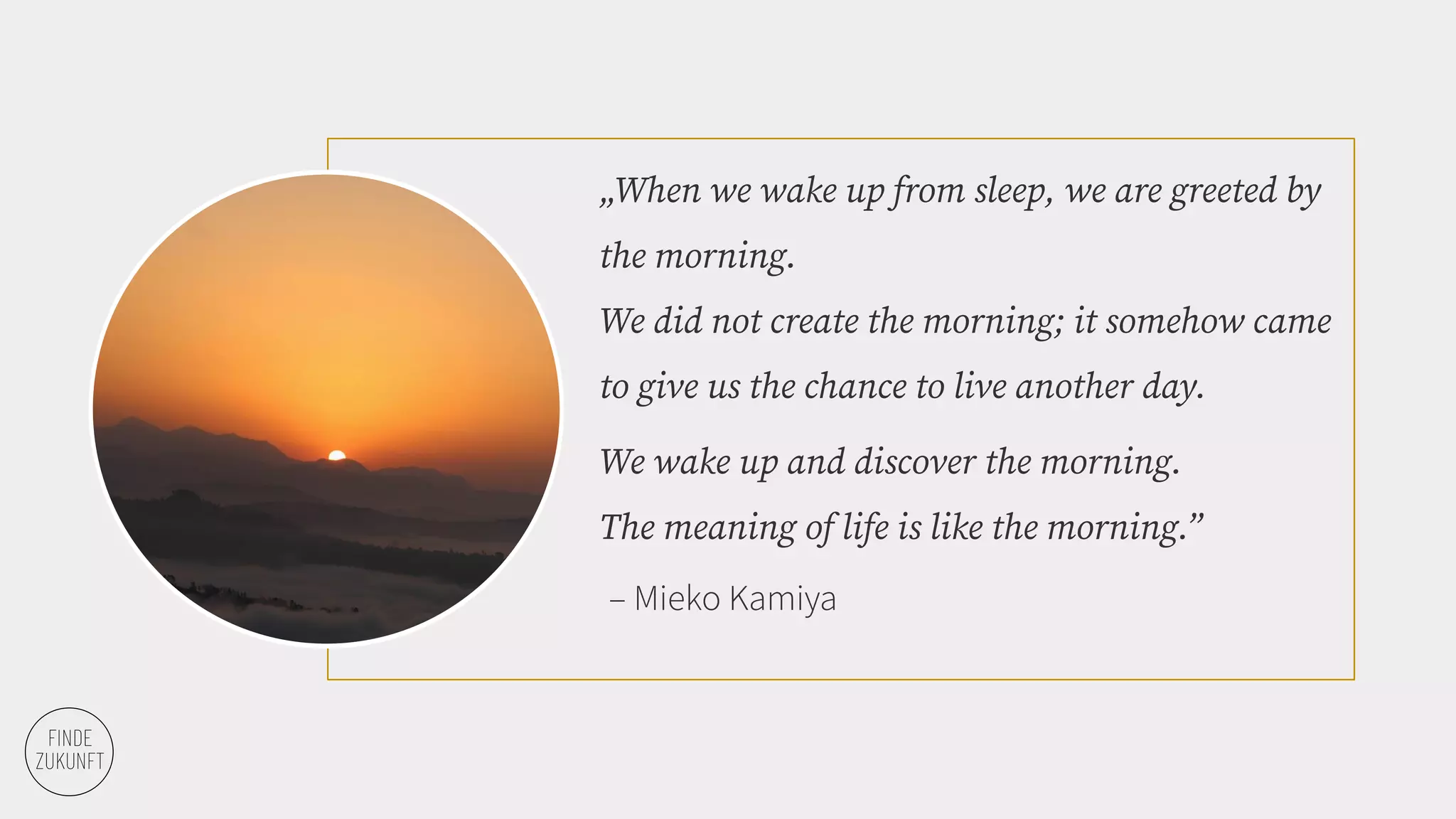 „When we wake up from sleep, we are greeted by the morning.
We did not create the morning; it somehow came to give us the chance to live another day.

We wake up and discover the morning.
The meaning of life is like the morning.”

– Mieko Kamiya

FINDE
ZUKUNFT